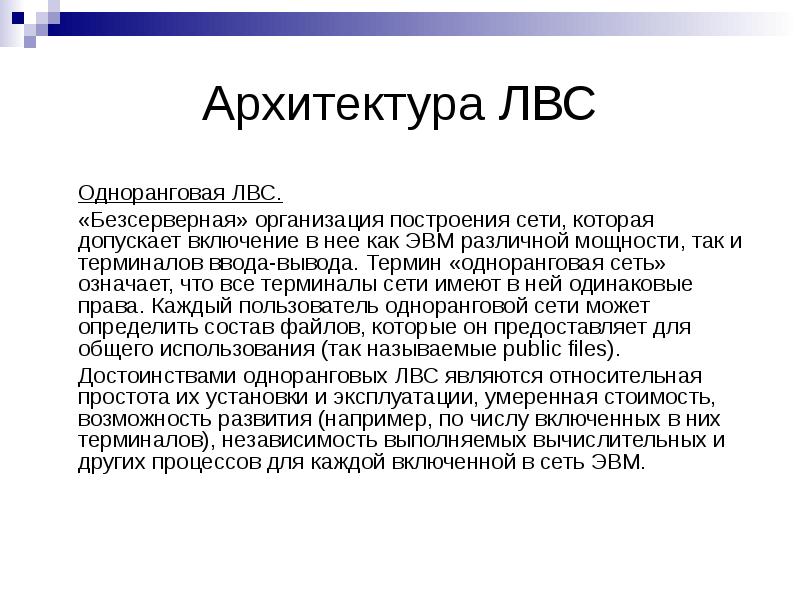 Архитектура ЛВС

Одноранговая ЛВС.

«Безсерверная» организация построения сети, которая допускает включение в нее как ЭВМ различной мощности, так и терминалов ввода-вывода. Термин «одноранговая сеть» означает, что все терминалы сети имеют в ней одинаковые права. Каждый пользователь одноранговой сети может определить состав файлов, которые он предоставляет для общего использования (так называемые public files).

Достоинствами одноранговых ЛВС являются относительная простота их установки и эксплуатации, умеренная стоимость, возможность развития (например, по числу включенных в них терминалов), независимость выполняемых вычислительных и других процессов для каждой включенной в сеть ЭВМ.